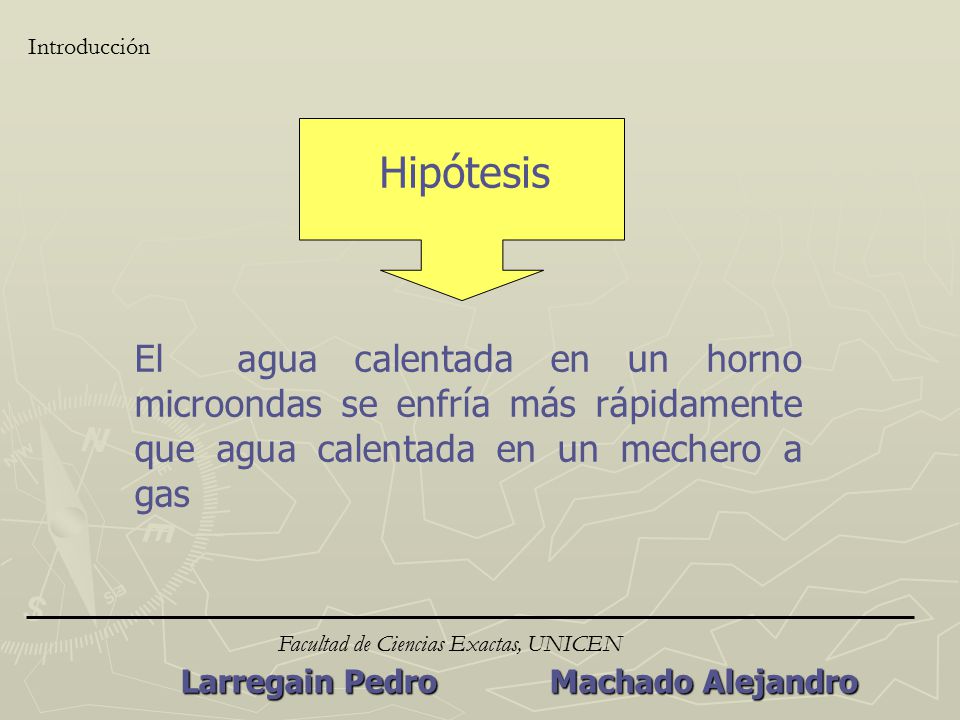 Introducción

Hipótesis

El agua calentada en un horno microondas se enfría más rápidamente que agua calentada en un mechero a gas

Facultad de Ciencias Exactas, UNICEN

Larregain Pedro Machado Alejandro